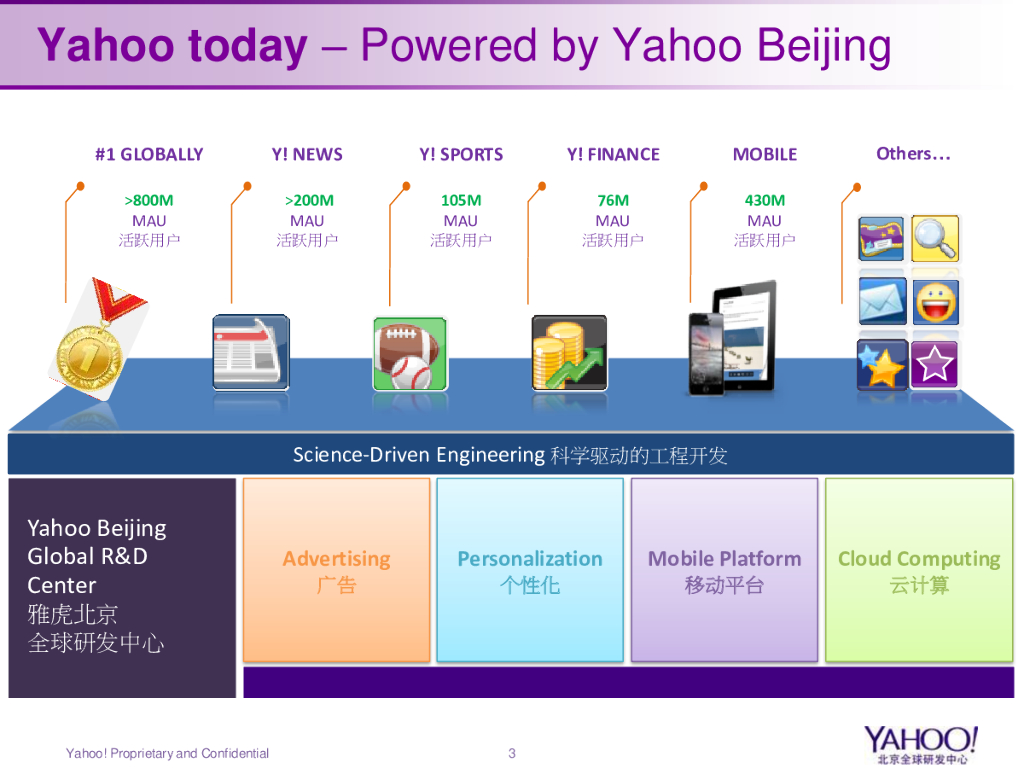 Yahoo today – Powered by Yahoo Beijing

#1 GLOBALLY
>800M
MAU
活跃用户

Y! NEWS
>200M
MAU
活跃用户

Y! SPORTS
105M
MAU
活跃用户

Y! FINANCE
76M
MAU
活跃用户

MOBILE
430M
MAU
活跃用户

Others…

Science-Driven Engineering 科学驱动的工程开发

Yahoo Beijing Global R&D Center
雅虎北京
全球研发中心

Advertising
广告

Personalization
个性化

Mobile Platform
移动平台

Cloud Computing
云计算

Yahoo! Proprietary and Confidential

3

YAHOO!
北京全球研发中心